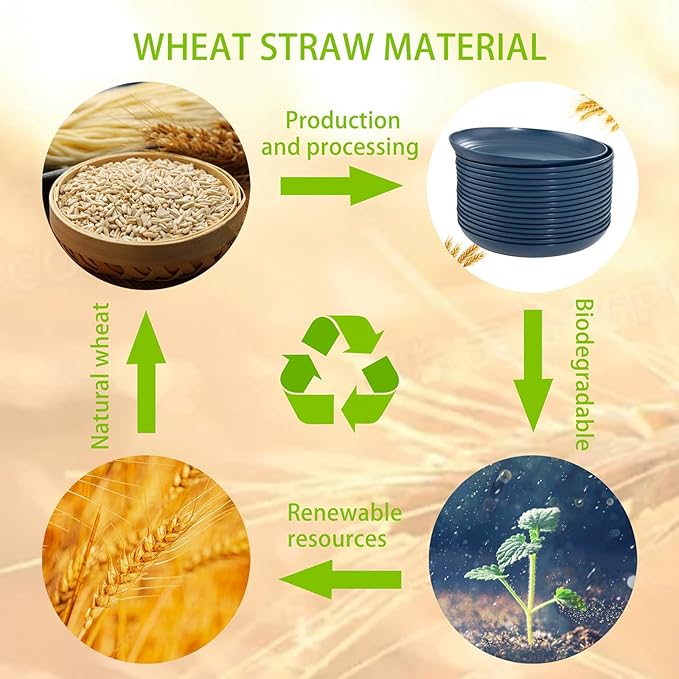 WHEAT STRAW MATERIAL

Production and processing

Biodegradable

Renewable resources

Natural wheat